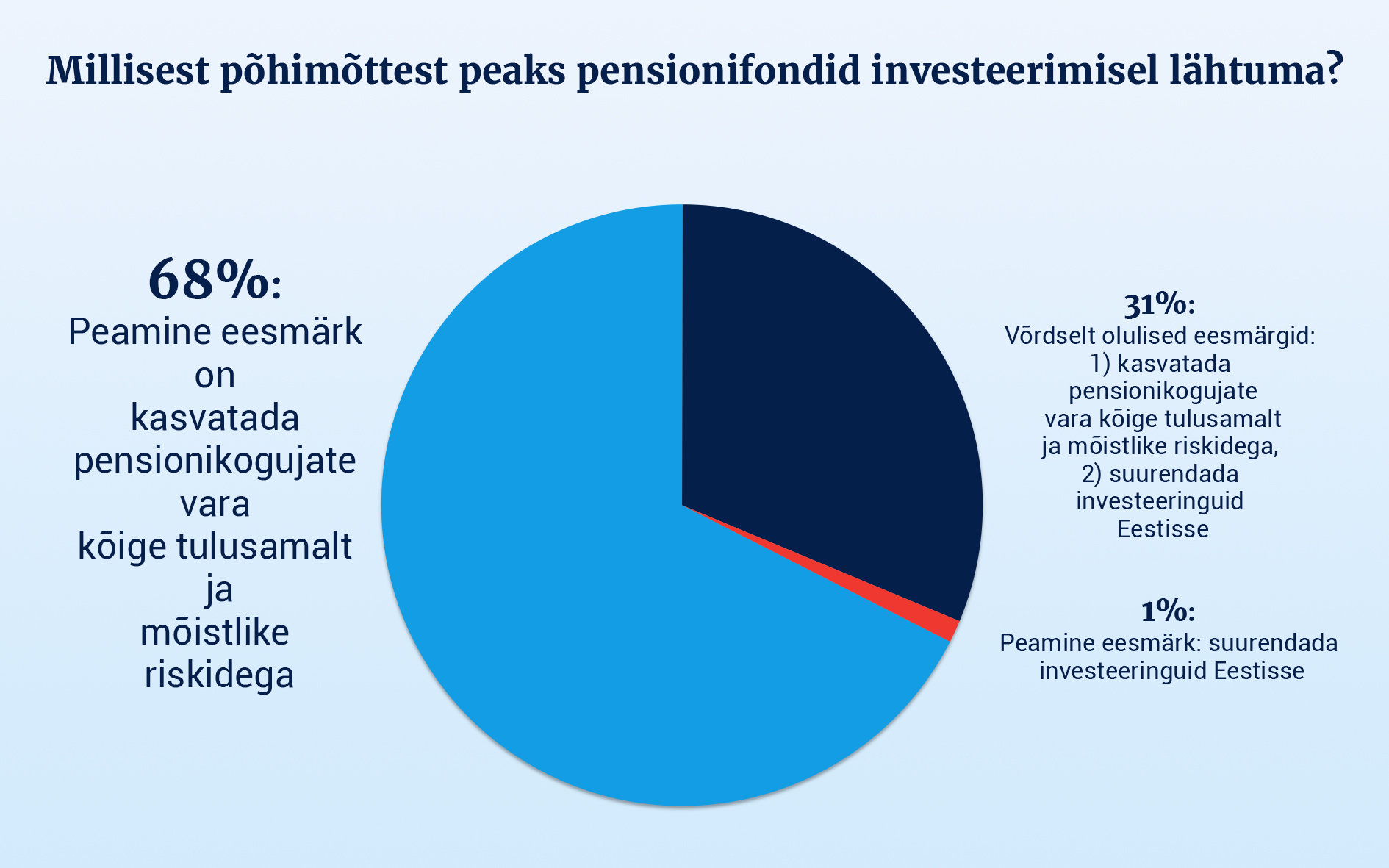 Millisest põhimõttest peaks pensionifondid investeerimisel lähtuma?

68%:
Peamine eesmärk on kasvatada pensionikogujate vara kõige tulusamalt ja mõistlike riskidega

31%:
Võrdselt olulised eesmärgid:
1) kasvatada pensionikogujate vara kõige tulusamalt ja mõistlike riskidega,
2) suurendada investeeringuid Eestisse

1%:
Peamine eesmärk: suurendada investeeringuid Eestisse